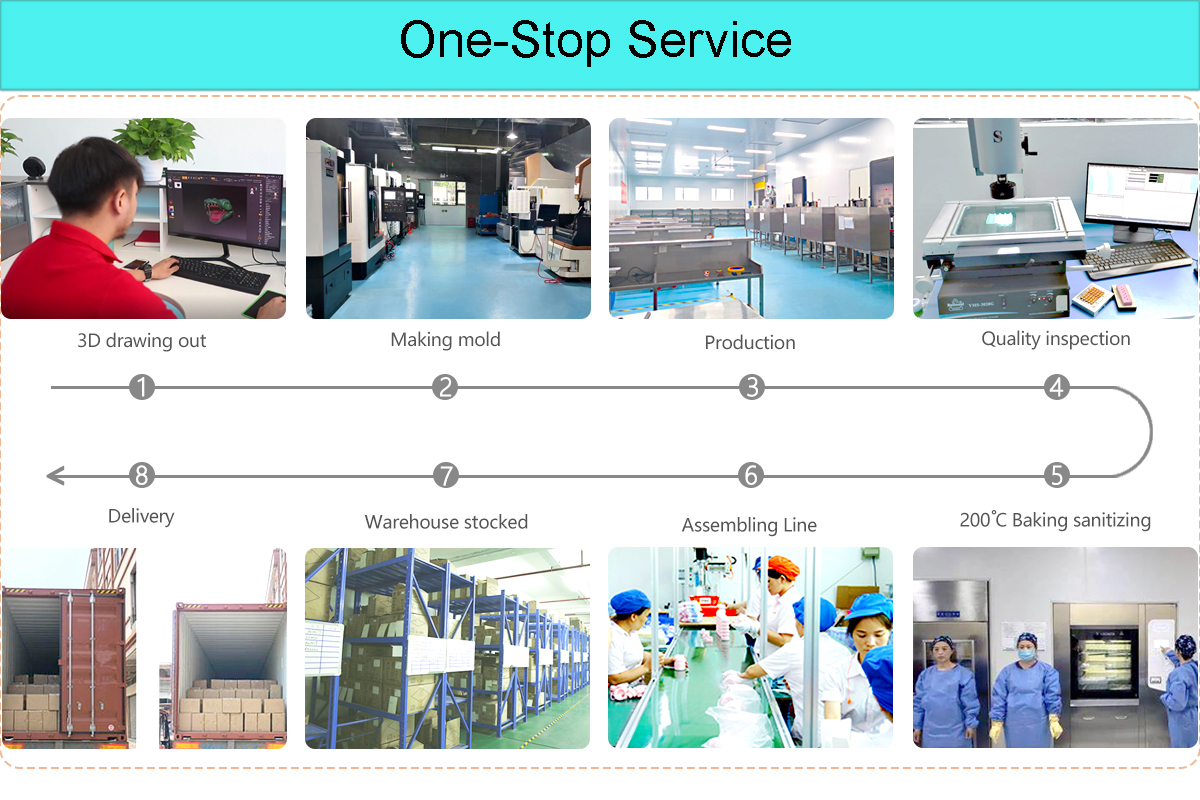 One-Stop Service

3D drawing out

Making mold

Production

Quality inspection

1

2

3

4

8

7

6

5

Delivery

Warehouse stocked

Assembling Line

200℃ Baking sanitizing